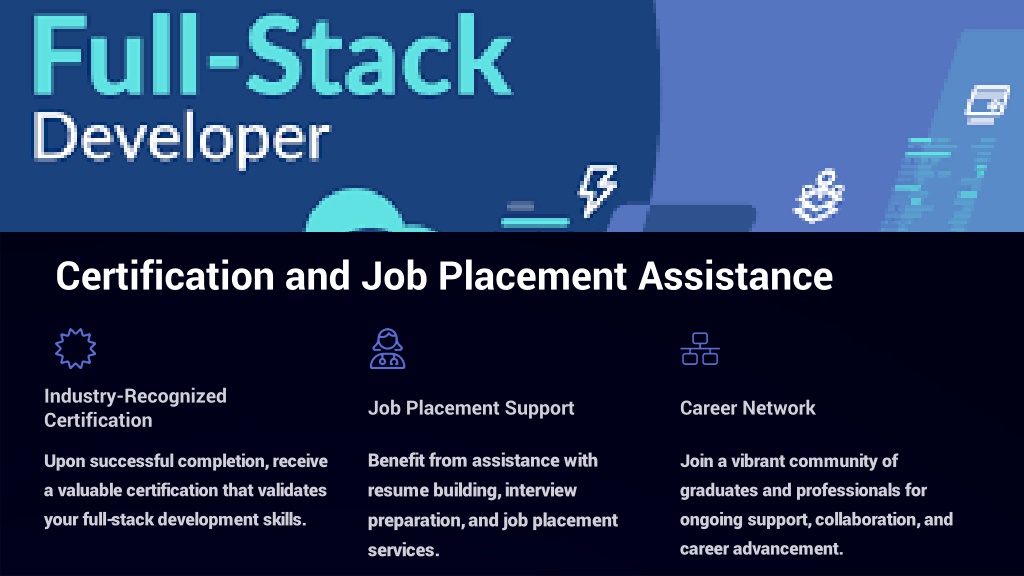 Full-Stack
Developer

Certification and Job Placement Assistance

Industry-Recognized Certification

Upon successful completion, receive a valuable certification that validates your full-stack development skills.

Job Placement Support

Benefit from assistance with resume building, interview preparation, and job placement services.

Career Network

Join a vibrant community of graduates and professionals for ongoing support, collaboration, and career advancement.